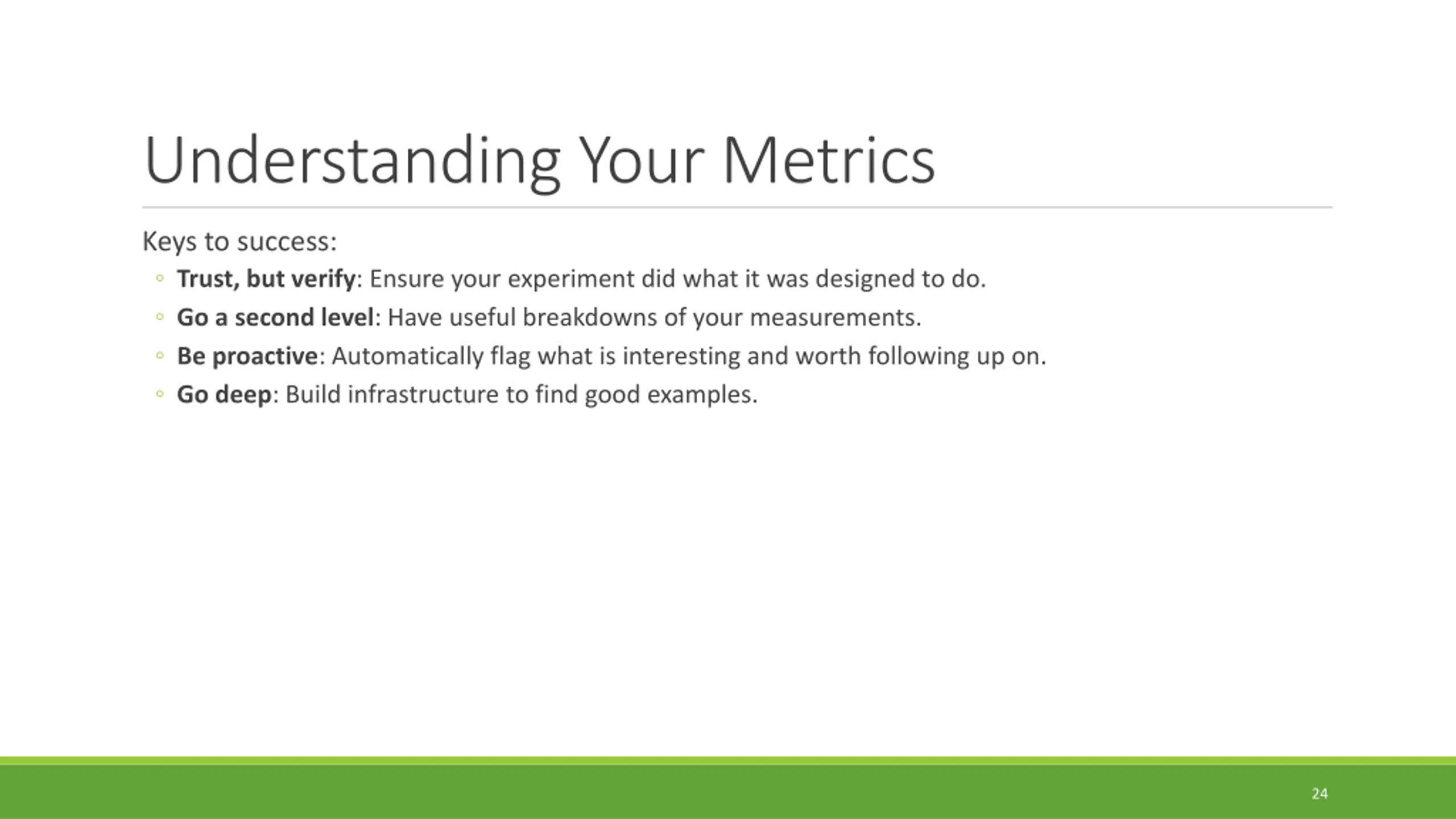 Understanding Your Metrics

Keys to success:

◦ Trust, but verify: Ensure your experiment did what it was designed to do.
◦ Go a second level: Have useful breakdowns of your measurements.
◦ Be proactive: Automatically flag what is interesting and worth following up on.
◦ Go deep: Build infrastructure to find good examples.

24